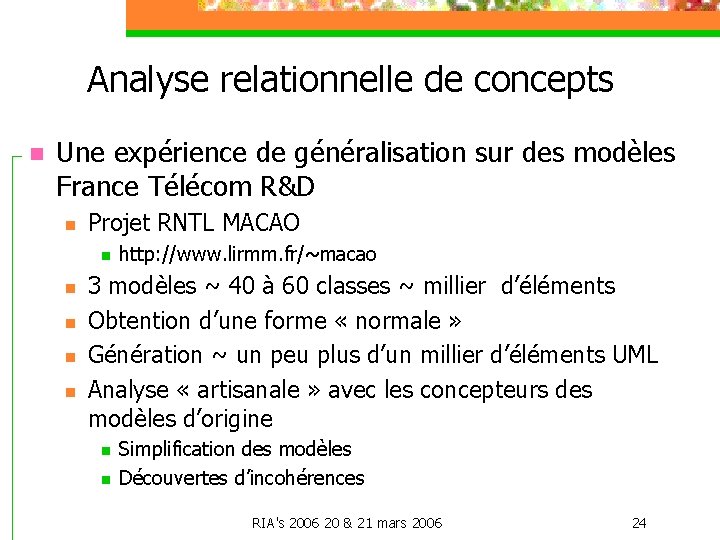 Analyse relationnelle de concepts

Une expérience de généralisation sur des modèles France Télécom R&D

Projet RNTL MACAO

http://www.lirmm.fr/~macao

3 modèles ~ 40 à 60 classes ~ millier d'éléments

Obtention d'une forme « normale »

Génération ~ un peu plus d'un millier d'éléments UML

Analyse « artisanale » avec les concepteurs des modèles d'origine

Simplification des modèles

Découvertes d'incohérences

RIA's 2006 20 & 21 mars 2006

24